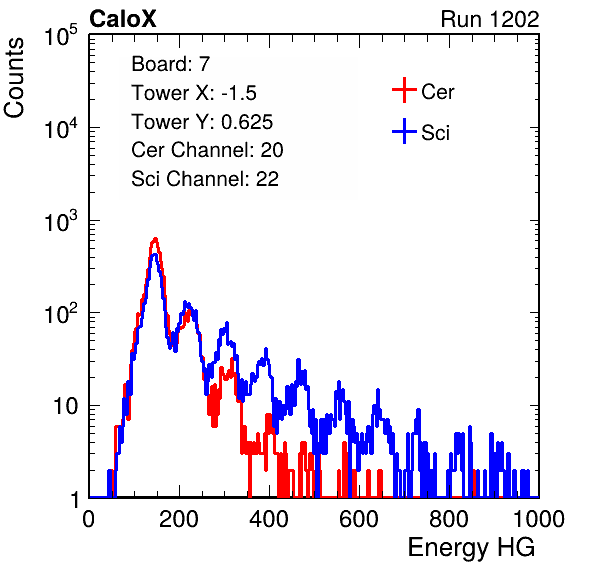 CaloX

Run 1202

Counts

$10^5$

$10^4$

$10^3$

$10^2$

10

1

Board: 7
Tower X: -1.5
Tower Y: 0.625
Cer Channel: 20
Sci Channel: 22

Cer

Sci

0 200 400 600 800 1000

Energy HG